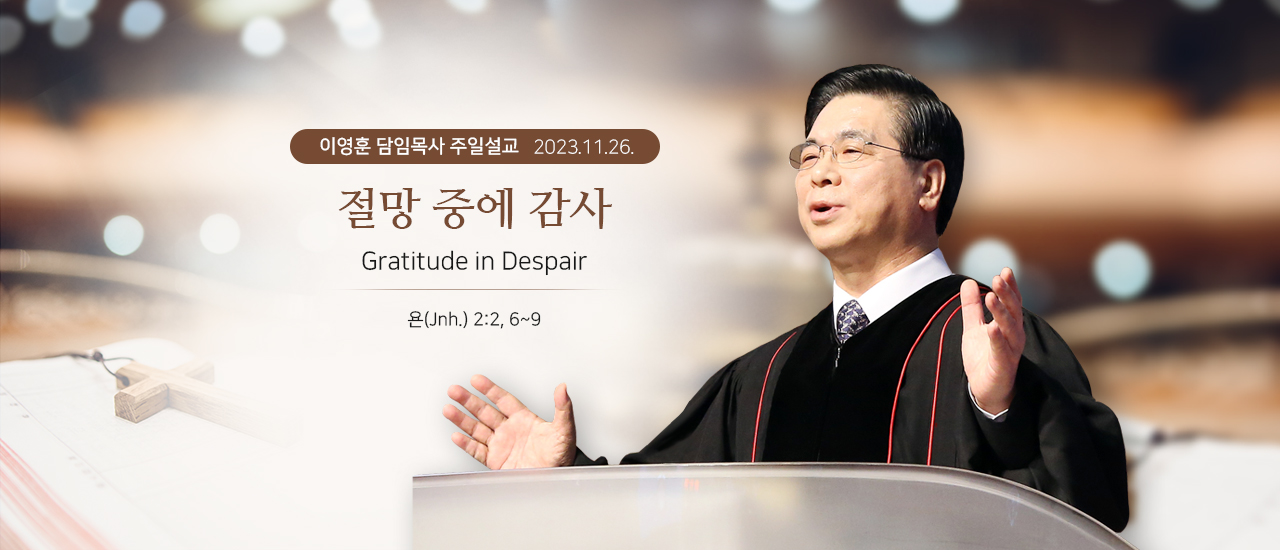 이영훈 담임목사 주일설교 2023.11.26.

절망 중에 감사

Gratitude in Despair

욘(Jnh.) 2:2, 6~9